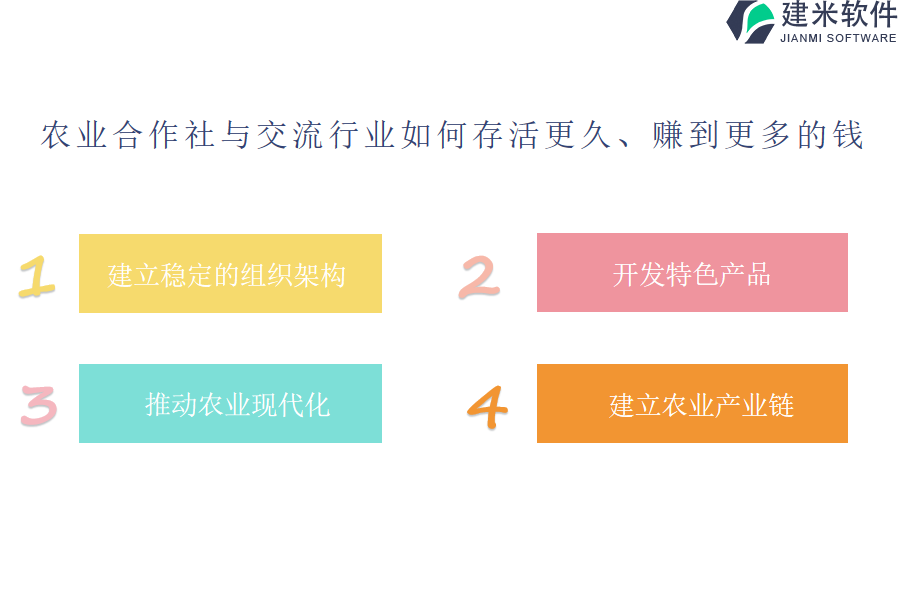 建米软件
JIANMI SOFTWARE

农业合作社与交流行业如何存活更久、赚到更多的钱

1 建立稳定的组织架构

2 开发特色产品

3 推动农业现代化

4 建立农业产业链